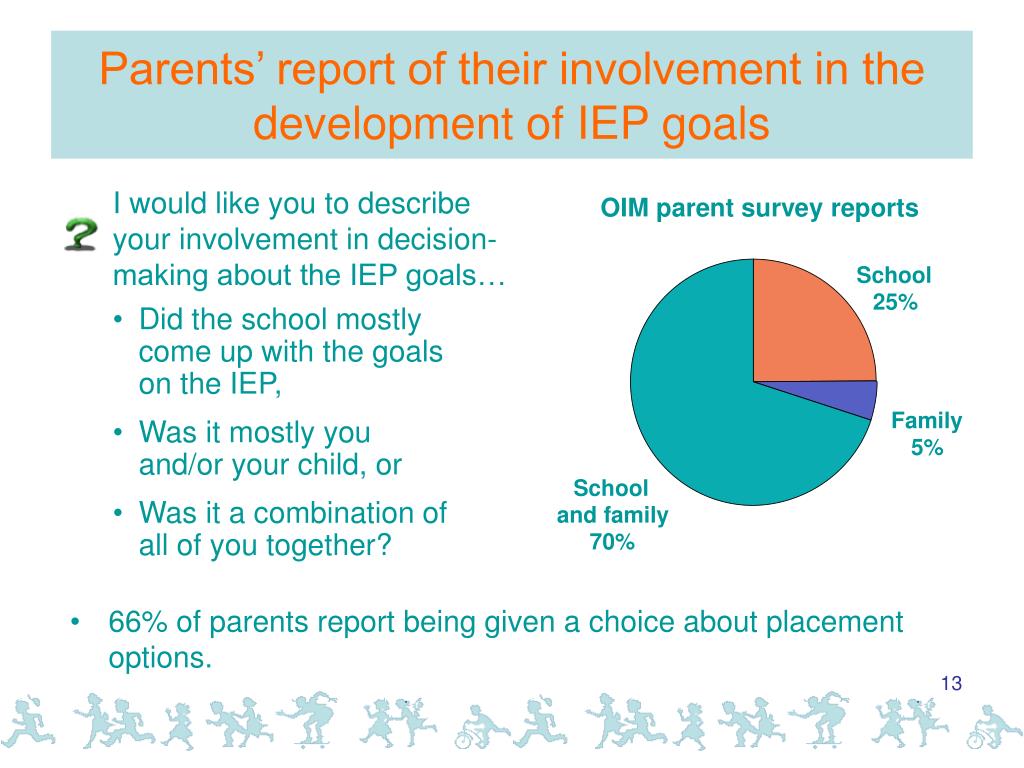 Parents' report of their involvement in the development of IEP goals

I would like you to describe your involvement in decision-making about the IEP goals…

• Did the school mostly come up with the goals on the IEP,
• Was it mostly you and/or your child, or
• Was it a combination of all of you together?

OIM parent survey reports

School 25%
Family 5%
School and family 70%

• 66% of parents report being given a choice about placement options.

13